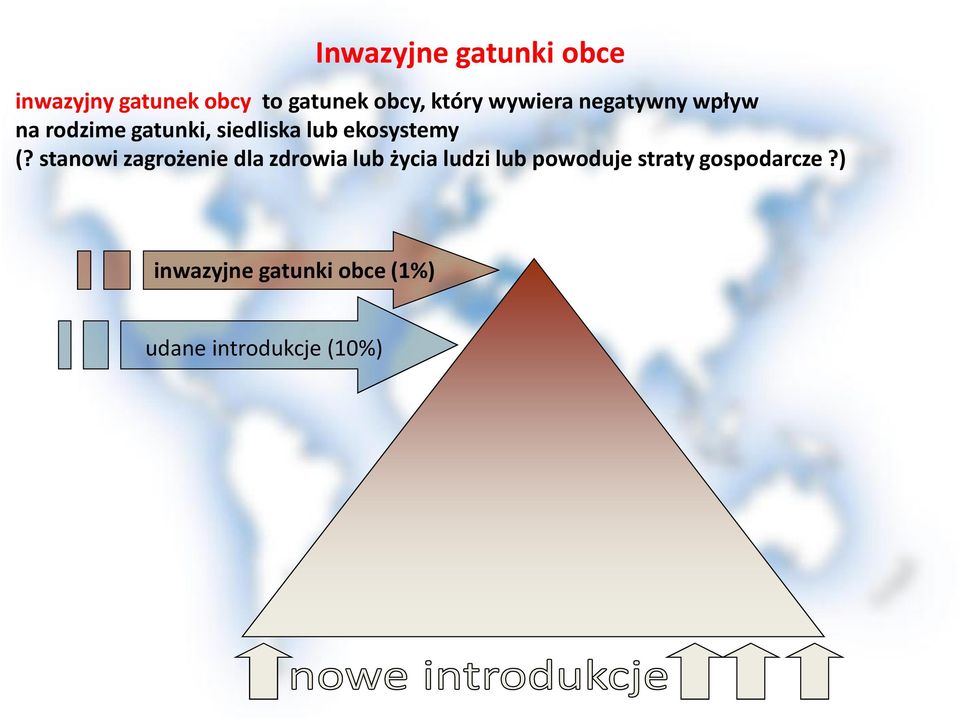 Inwazyjne gatunki obce

inwazyjny gatunek obcy to gatunek obcy, który wywiera negatywny wpływ na rodzime gatunki, siedliska lub ekosystemy
(? stanowi zagrożenie dla zdrowia lub życia ludzi lub powoduje straty gospodarcze ?)

inwazyjne gatunki obce (1%)

udane introdukcje (10%)

nowe introdukcje